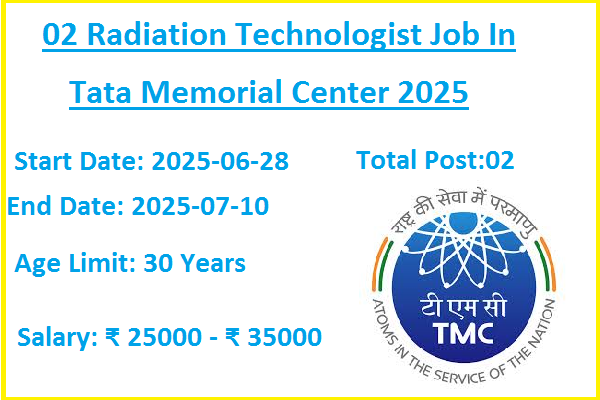 02 Radiation Technologist Job In Tata Memorial Center 2025

Start Date: 2025-06-28

Total Post:02

End Date: 2025-07-10

Age Limit: 30 Years

Salary: ₹ 25000 - ₹ 35000

राष्ट्र की सेवा में परमाणु

टी एम सी

TMC

ATOMS IN THE SERVICE OF THE NATION